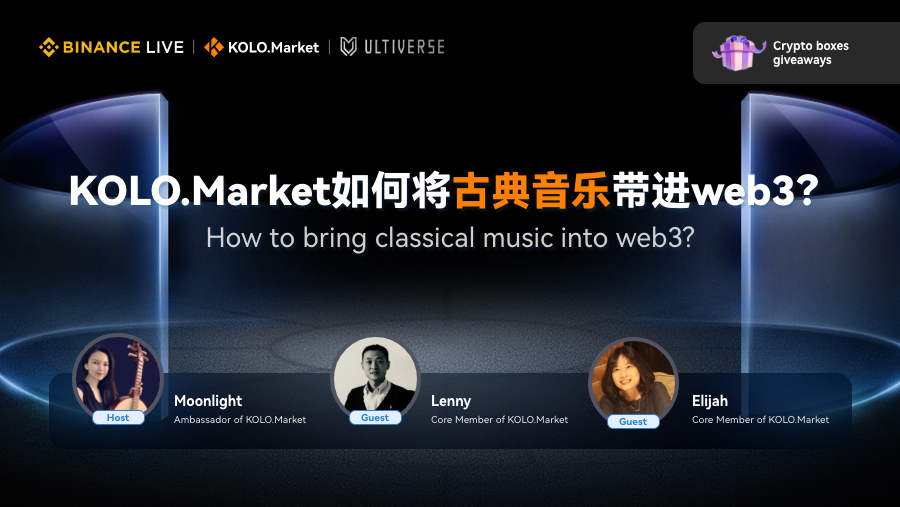 BINANCE LIVE | KOLO.Market | ULTIVERSE

Crypto boxes giveaways

KOLO.Market如何将古典音乐带进web3?

How to bring classical music into web3?

Host
Moonlight
Ambassador of KOLO.Market

Guest
Lenny
Core Member of KOLO.Market

Guest
Elijah
Core Member of KOLO.Market